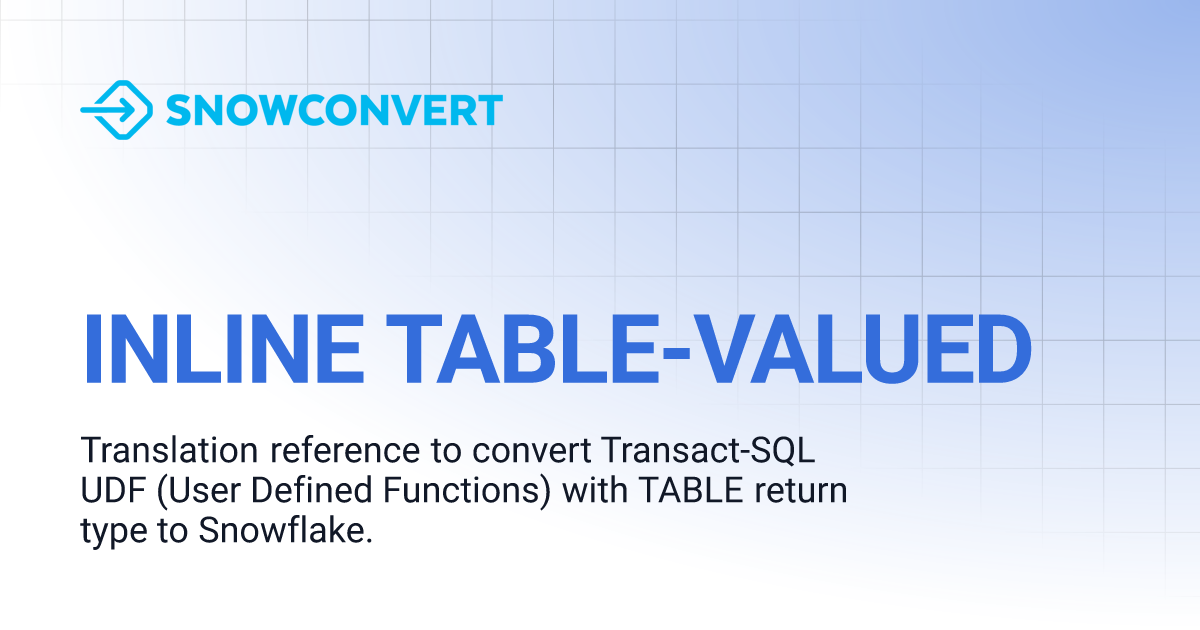 SNOWCONVERT

INLINE TABLE-VALUED

Translation reference to convert Transact-SQL UDF (User Defined Functions) with TABLE return type to Snowflake.